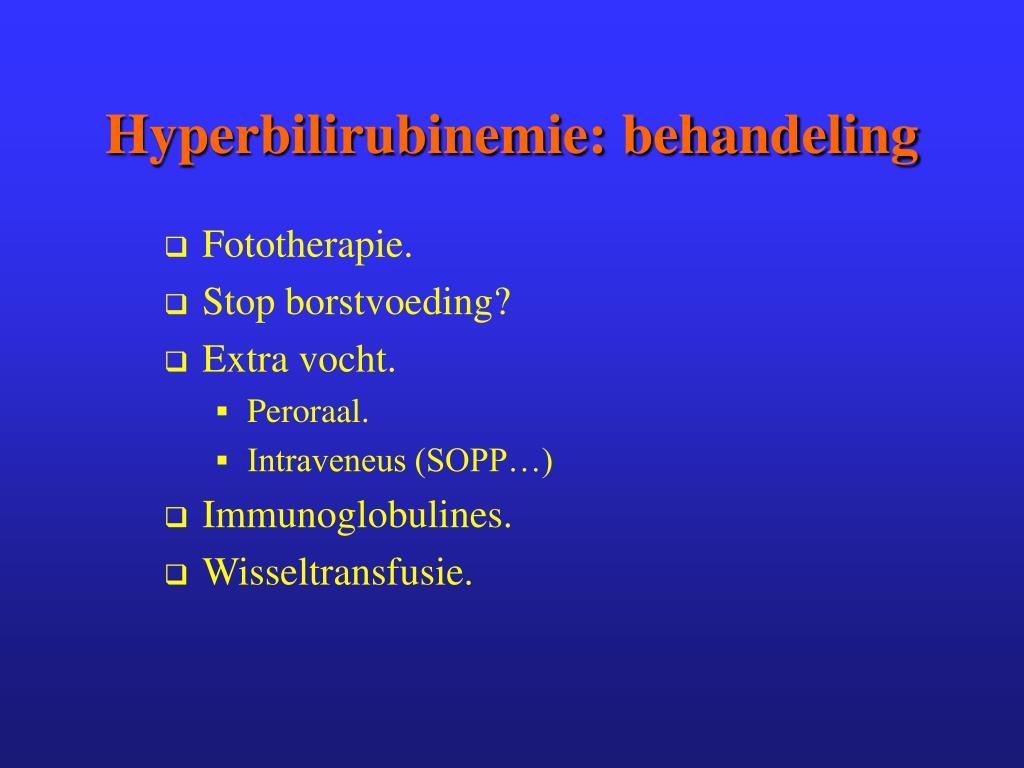 Hyperbilirubinemie: behandeling

- Fototherapie.
- Stop borstvoeding?
- Extra vocht.
  - Peroraal.
  - Intraveneus (SOPP…)
- Immunoglobulines.
- Wisseltransfusie.